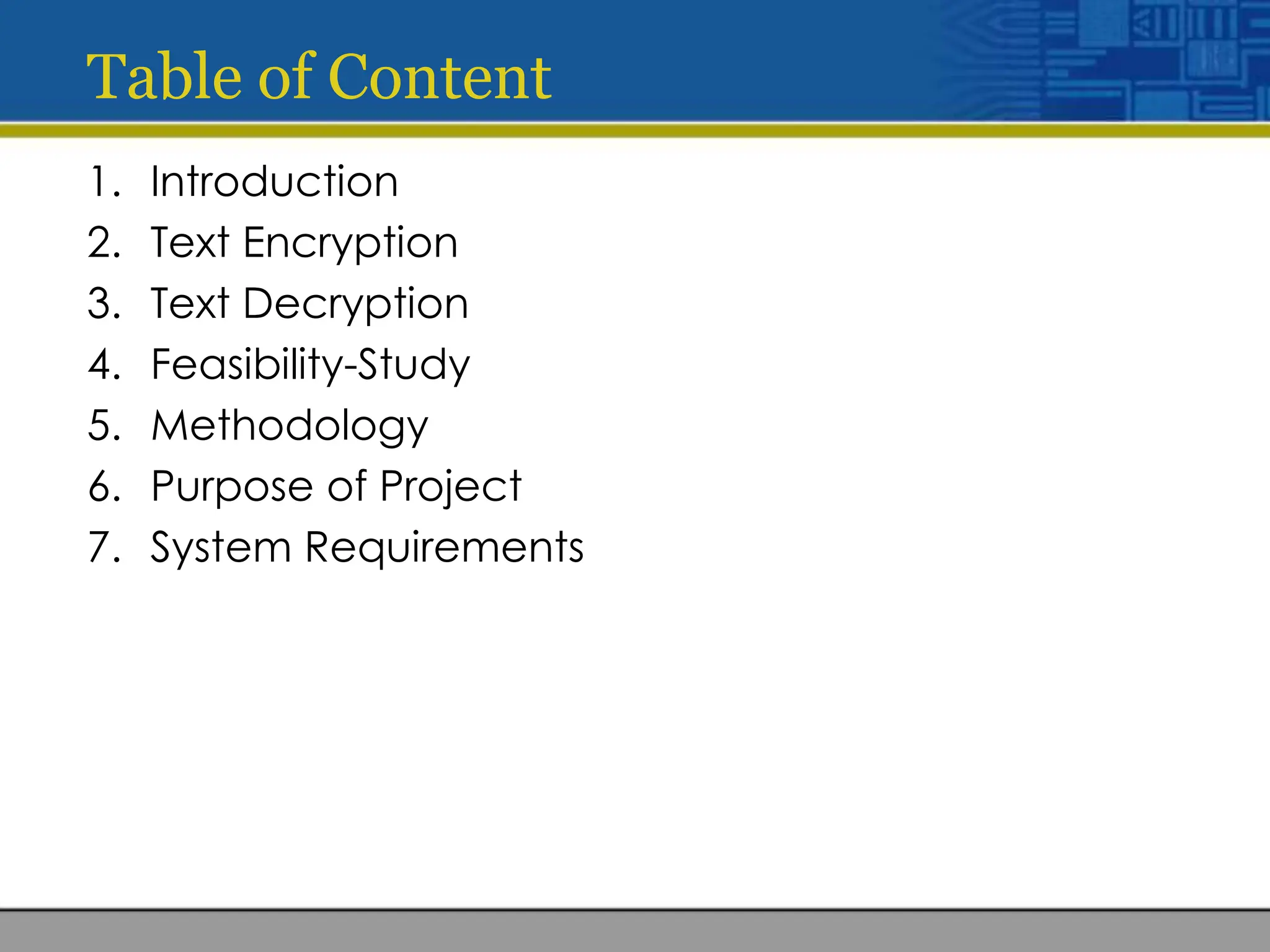 Table of Content

1. Introduction
2. Text Encryption
3. Text Decryption
4. Feasibility-Study
5. Methodology
6. Purpose of Project
7. System Requirements